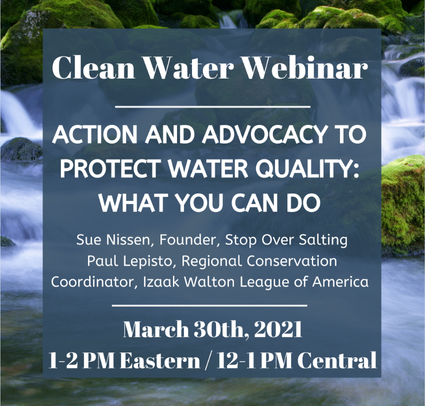 Clean Water Webinar

ACTION AND ADVOCACY TO PROTECT WATER QUALITY: WHAT YOU CAN DO

Sue Nissen, Founder, Stop Over Salting
Paul Lepisto, Regional Conservation Coordinator, Izaak Walton League of America

March 30th, 2021
1-2 PM Eastern / 12-1 PM Central